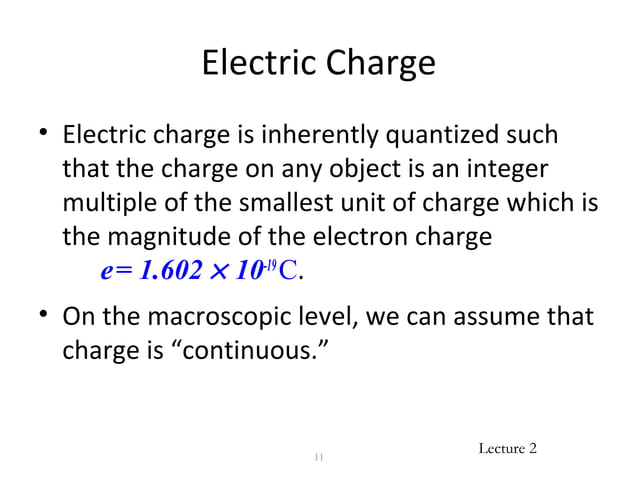 Electric Charge

• Electric charge is inherently quantized such that the charge on any object is an integer multiple of the smallest unit of charge which is the magnitude of the electron charge
$e = 1.602 \times 10^{-19}$ C.

• On the macroscopic level, we can assume that charge is “continuous.”

11

Lecture 2